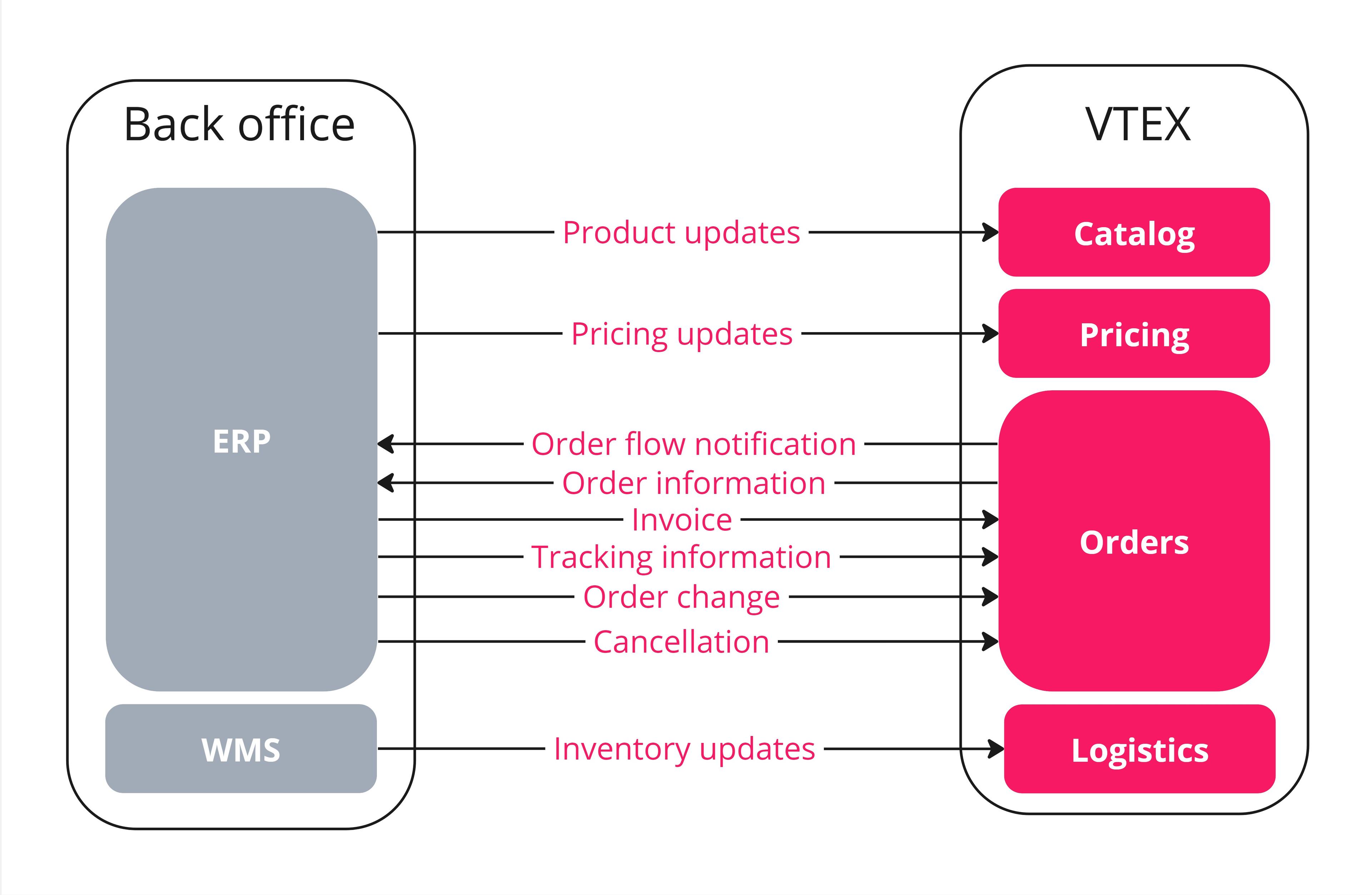 Back office

ERP

WMS

Product updates

Pricing updates

Order flow notification

Order information

Invoice

Tracking information

Order change

Cancellation

Inventory updates

VTEX

Catalog

Pricing

Orders

Logistics